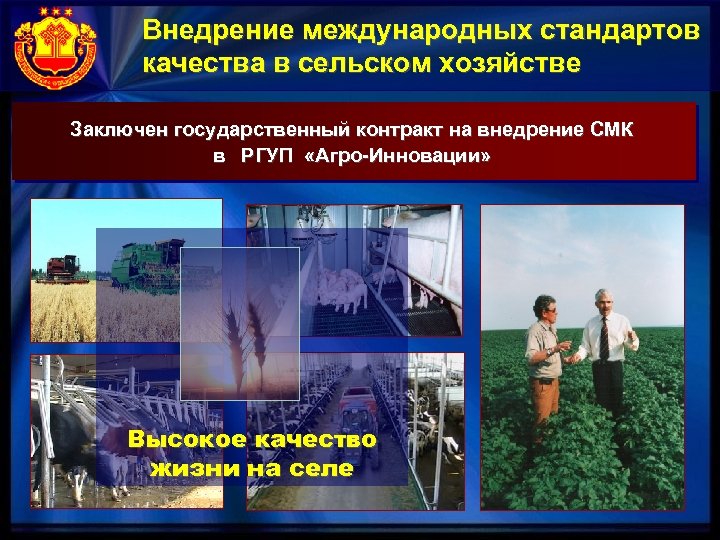 Внедрение международных стандартов качества в сельском хозяйстве

Заключен государственный контракт на внедрение СМК в РГУП «Агро-Инновации»

Высокое качество жизни на селе